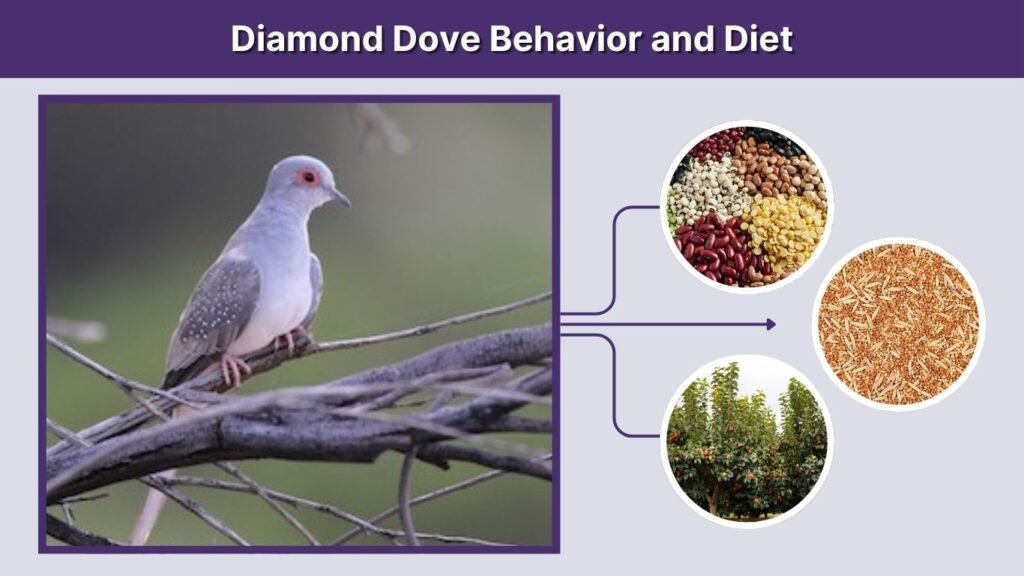 Diamond Dove Behavior and Diet